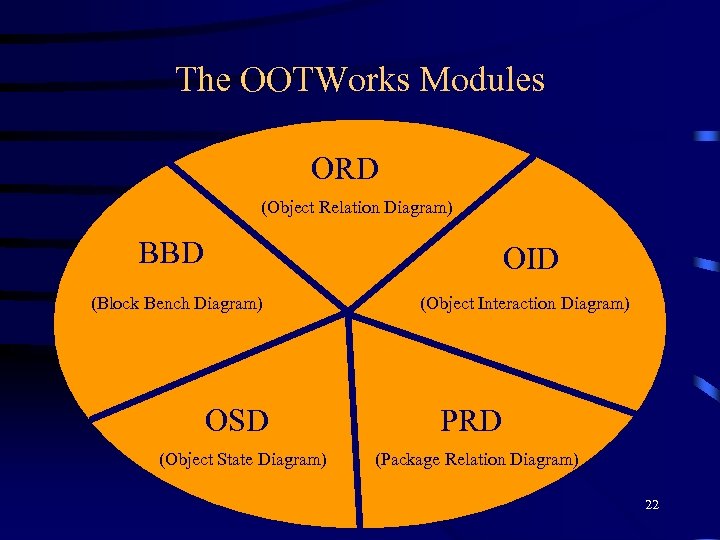 The OOTWorks Modules

ORD

(Object Relation Diagram)

BBD

(Block Bench Diagram)

OID

(Object Interaction Diagram)

OSD

(Object State Diagram)

PRD

(Package Relation Diagram)

22